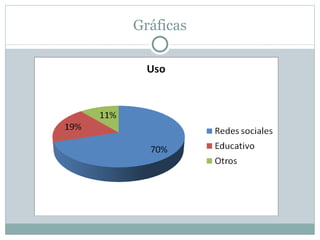 Gráficas

Uso

11%
19%
70%

Redes sociales
Educativo
Otros